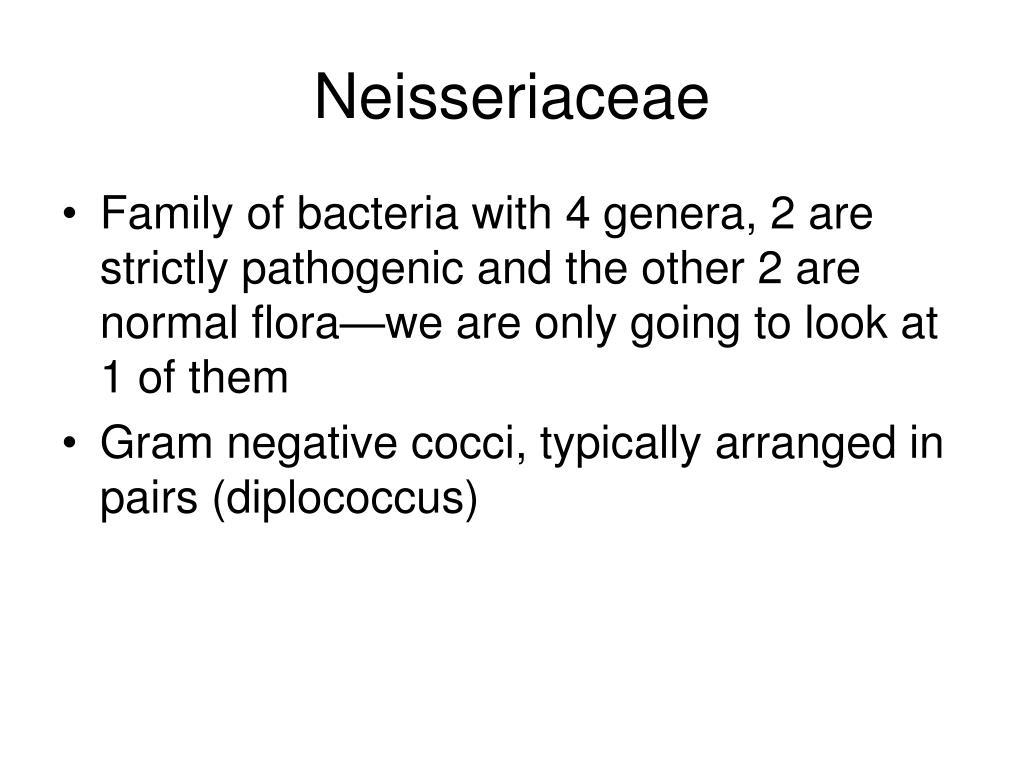 Neisseriaceae

• Family of bacteria with 4 genera, 2 are strictly pathogenic and the other 2 are normal flora—we are only going to look at 1 of them
• Gram negative cocci, typically arranged in pairs (diplococcus)